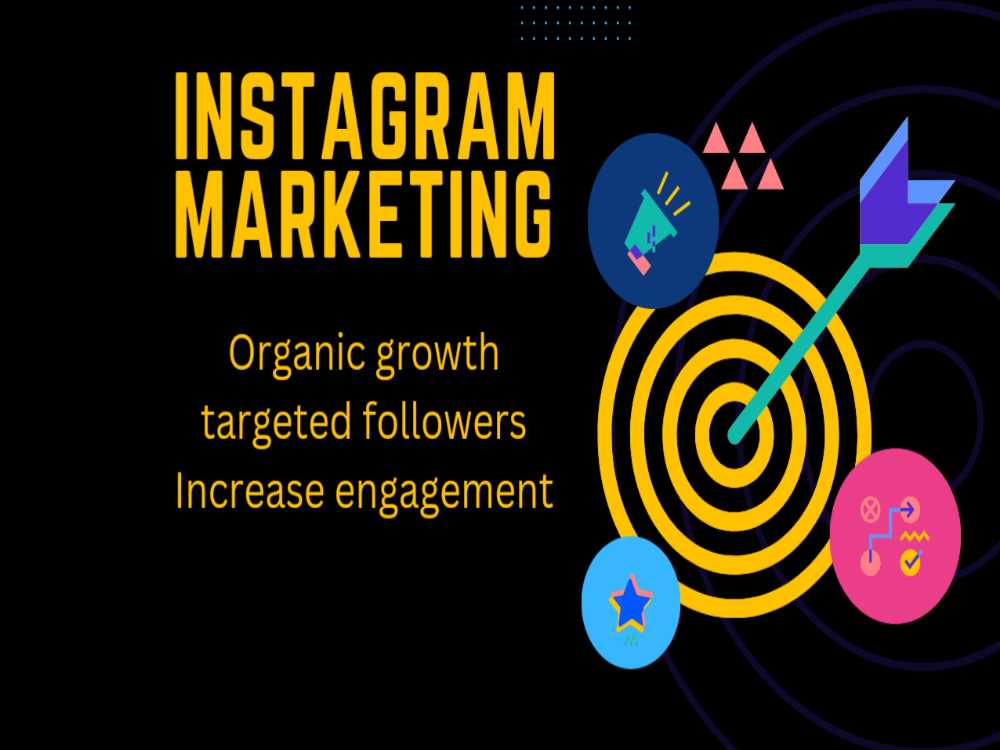 INSTAGRAM
MARKETING

Organic growth
targeted followers
Increase engagement